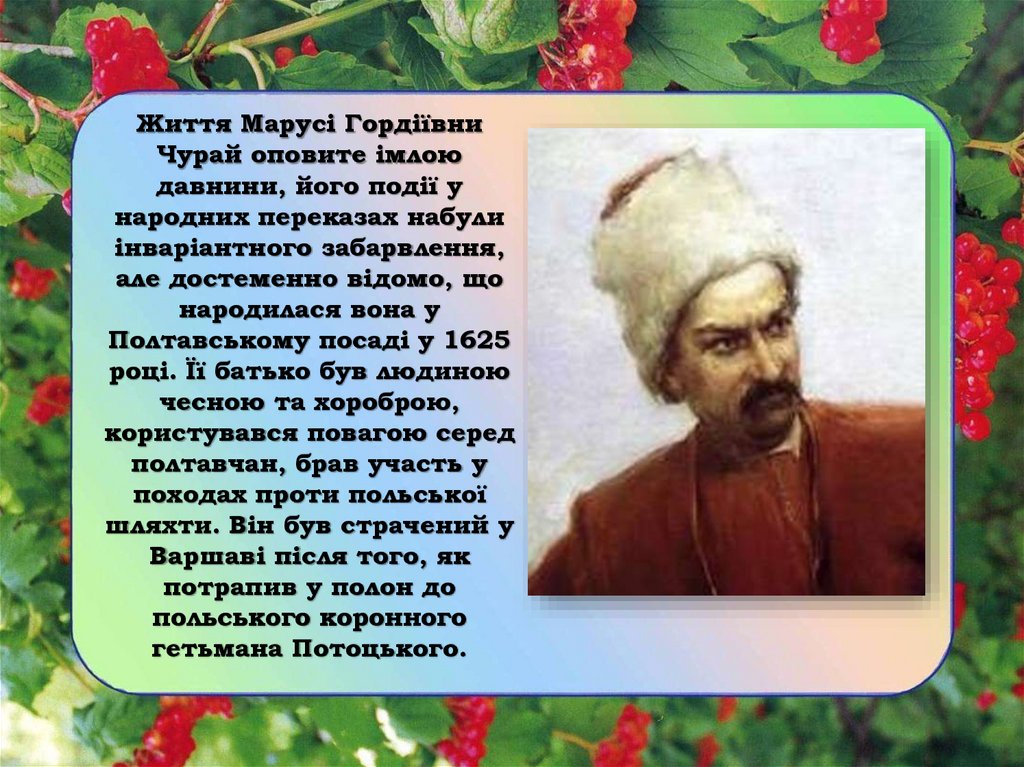 Життя Марусі Гордіївни Чурай оповите імлою давнини, його події у народних переказах набули інваріантного забарвлення, але достеменно відомо, що народилася вона у Полтавському посаді у 1625 році. Її батько був людиною чесною та хороброю, користувався повагою серед полтавчан, брав участь у походах проти польської шляхти. Він був страчений у Варшаві після того, як потрапив у полон до польського коронного гетьмана Потоцького.